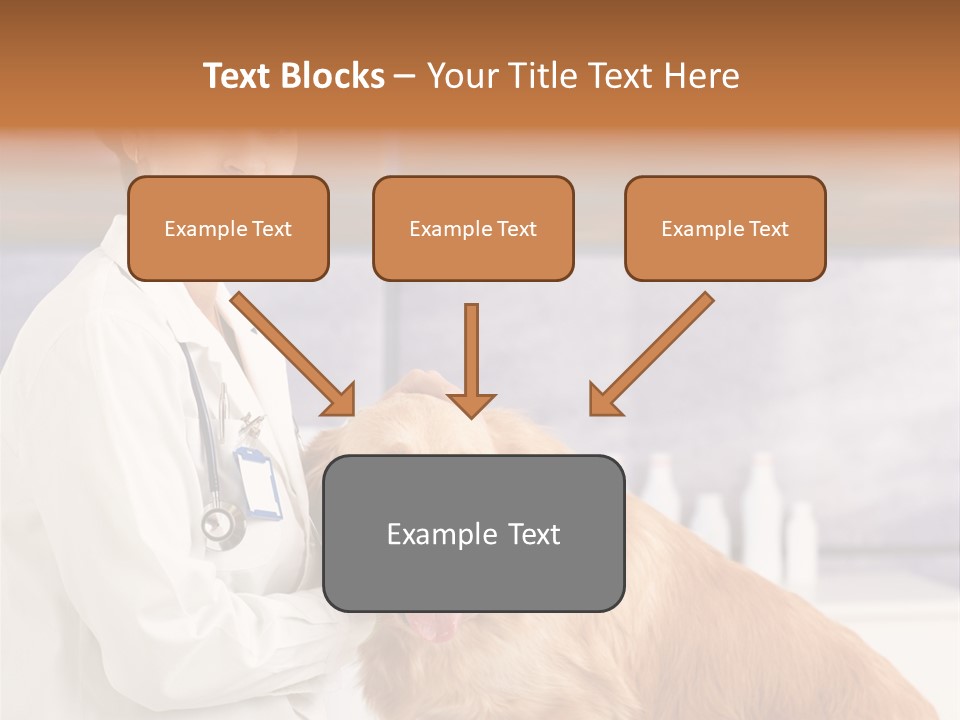 Text Blocks – Your Title Text Here

Example Text

Example Text

Example Text

Example Text